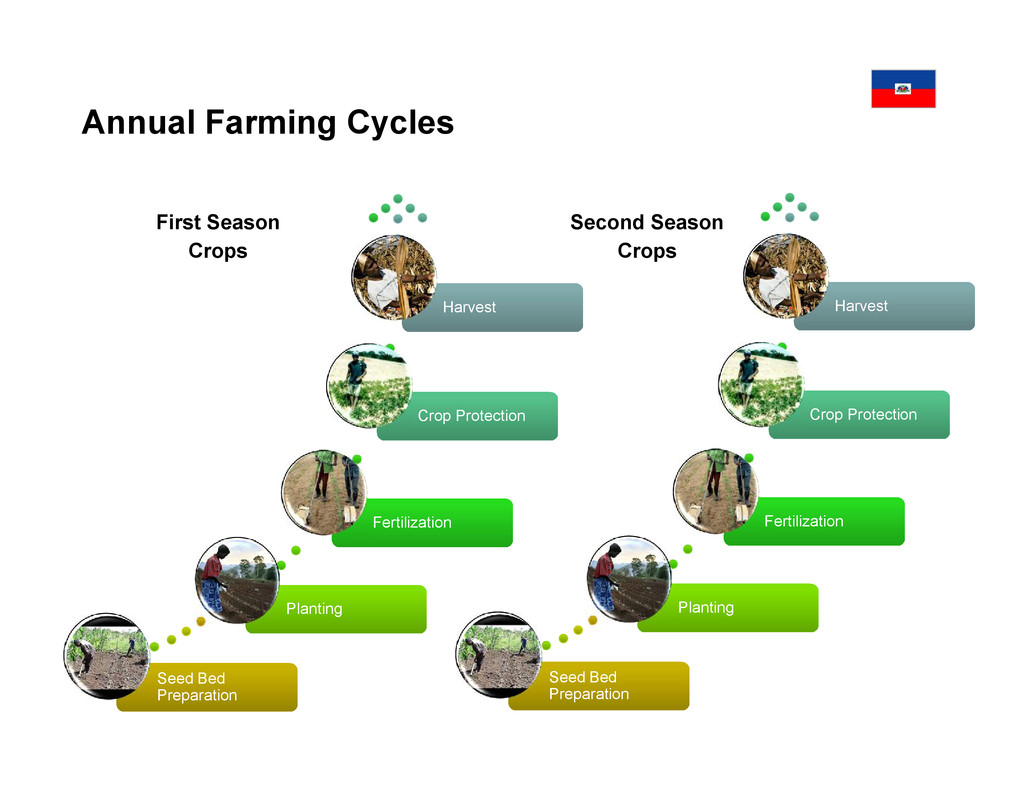 Annual Farming Cycles

First Season Crops

Harvest

Crop Protection

Fertilization

Planting

Seed Bed Preparation

Second Season Crops

Harvest

Crop Protection

Fertilization

Planting

Seed Bed Preparation